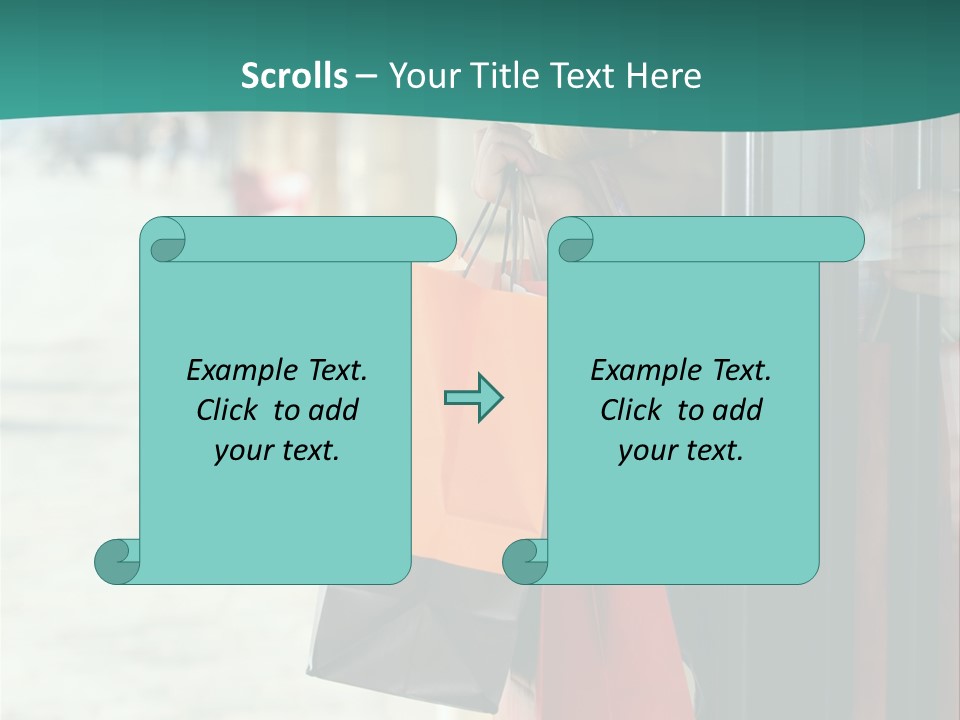 Scrolls – Your Title Text Here

Example Text.
Click to add
your text.

Example Text.
Click to add
your text.